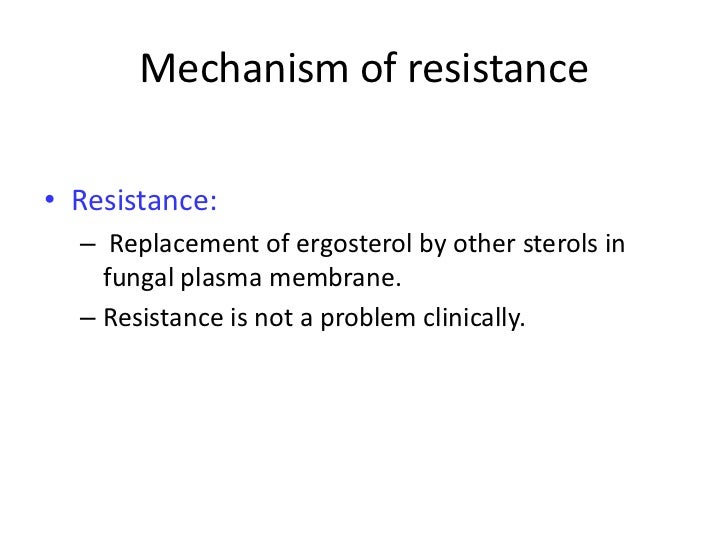 Mechanism of resistance

• Resistance:
  – Replacement of ergosterol by other sterols in fungal plasma membrane.
  – Resistance is not a problem clinically.